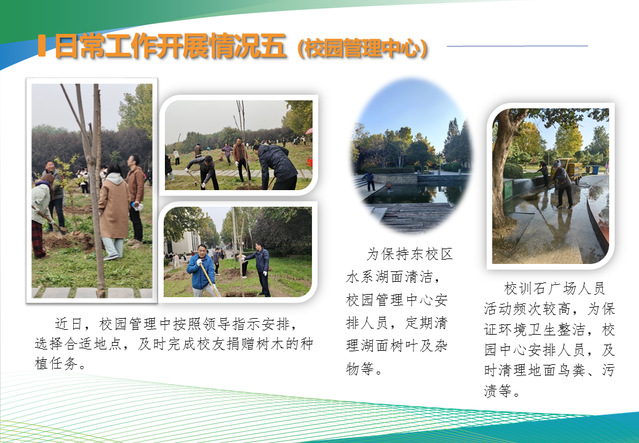 日常工作开展情况五（校园管理中心）

近日，校园管理中按照领导指示安排，选择合适地点，及时完成校友捐赠树木的种植任务。

为保持东校区水系湖面清洁，校园管理中心安排人员，定期清理湖面树叶及杂物等。

校训石广场人员活动频次较高，为保证环境卫生整洁，校园中心安排人员，及时清理地面鸟粪、污渍等。